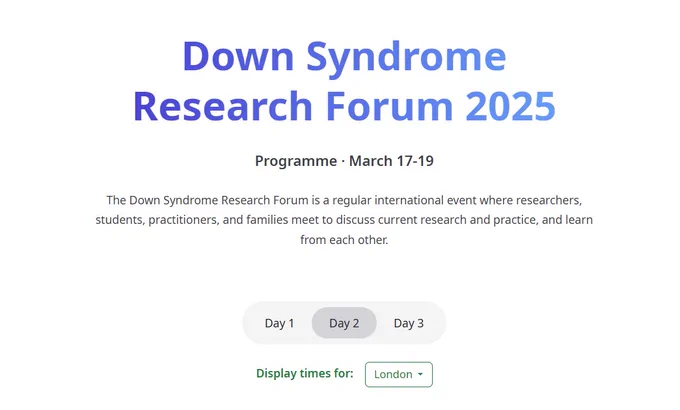 Down Syndrome Research Forum 2025

Programme · March 17-19

The Down Syndrome Research Forum is a regular international event where researchers, students, practitioners, and families meet to discuss current research and practice, and learn from each other.

Day 1 Day 2 Day 3

Display times for: London